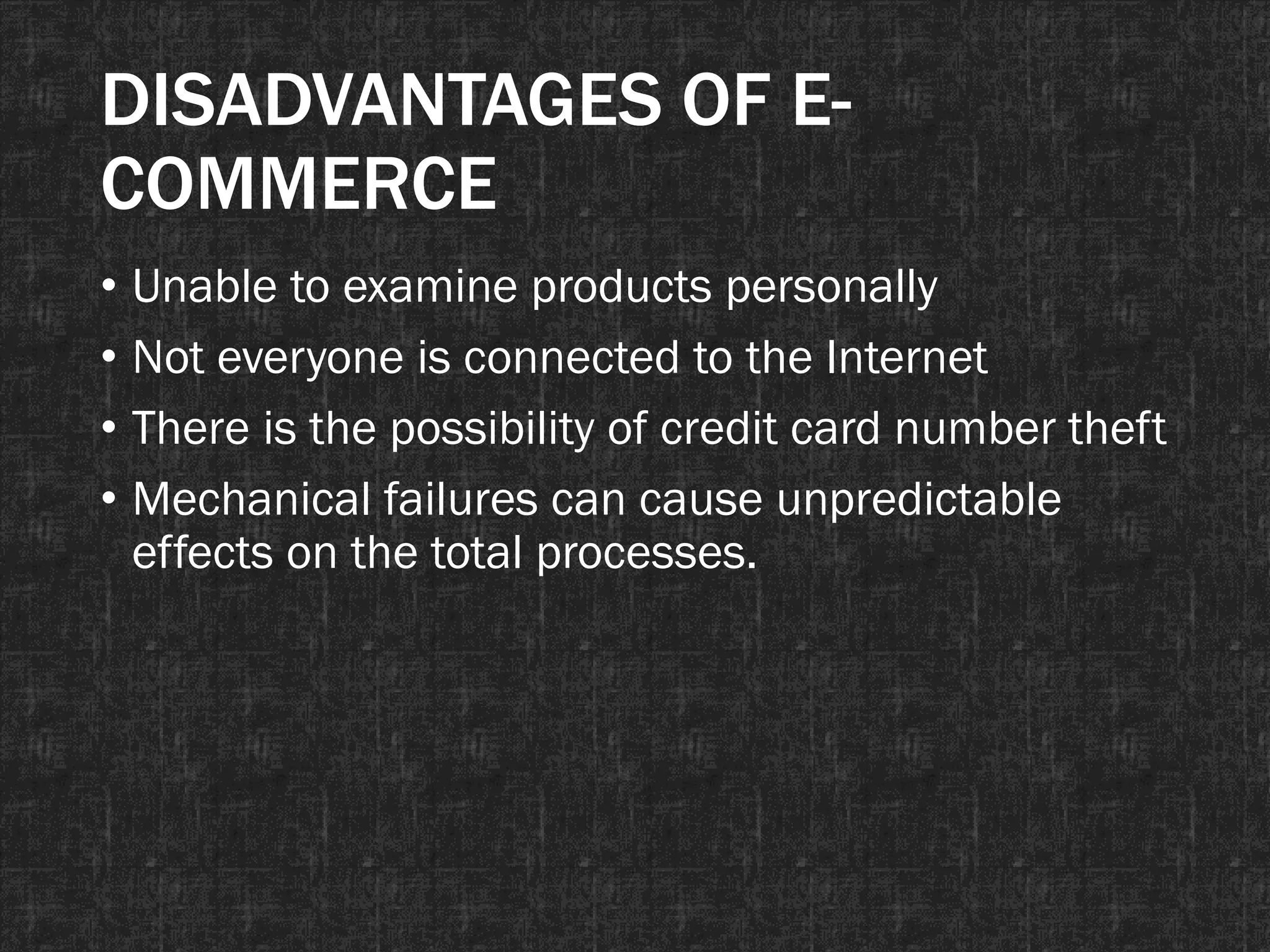 DISADVANTAGES OF E-COMMERCE

• Unable to examine products personally
• Not everyone is connected to the Internet
• There is the possibility of credit card number theft
• Mechanical failures can cause unpredictable effects on the total processes.